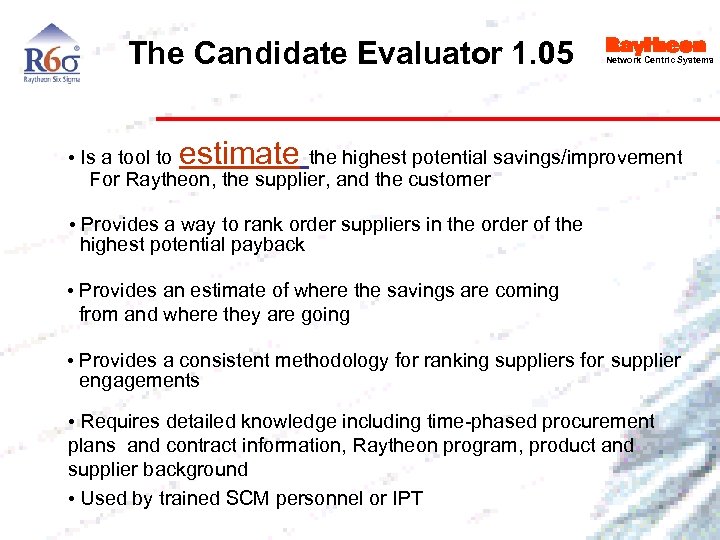 R6σ
Raytheon Six Sigma

The Candidate Evaluator 1.05

Raytheon
Network Centric Systems

• Is a tool to estimate the highest potential savings/improvement For Raytheon, the supplier, and the customer

• Provides a way to rank order suppliers in the order of the highest potential payback

• Provides an estimate of where the savings are coming from and where they are going

• Provides a consistent methodology for ranking suppliers for supplier engagements

• Requires detailed knowledge including time-phased procurement plans and contract information, Raytheon program, product and supplier background

• Used by trained SCM personnel or IPT